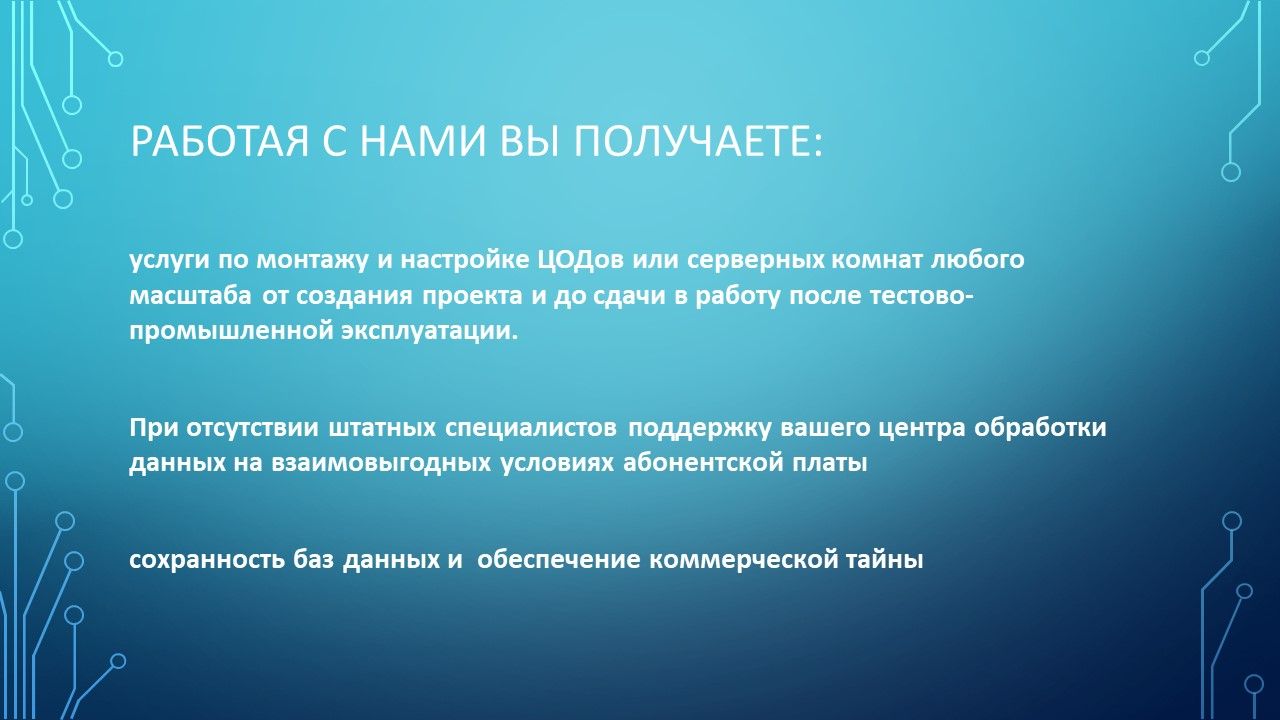 РАБОТАЯ С НАМИ ВЫ ПОЛУЧАЕТЕ:

услуги по монтажу и настройке ЦОДов или серверных комнат любого масштаба от создания проекта и до сдачи в работу после тестово-промышленной эксплуатации.

При отсутствии штатных специалистов поддержку вашего центра обработки данных на взаимовыгодных условиях абонентской платы

сохранность баз данных и обеспечение коммерческой тайны